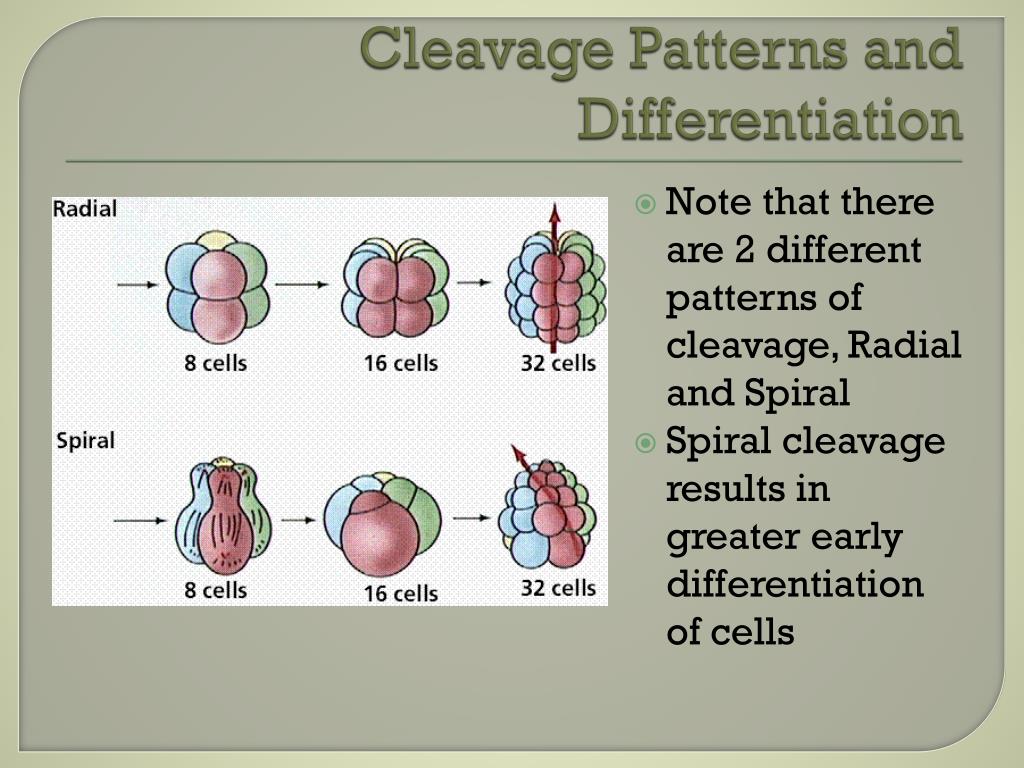 Cleavage Patterns and Differentiation

Radial

8 cells

16 cells

32 cells

Spiral

8 cells

16 cells

32 cells

Note that there are 2 different patterns of cleavage, Radial and Spiral

Spiral cleavage results in greater early differentiation of cells